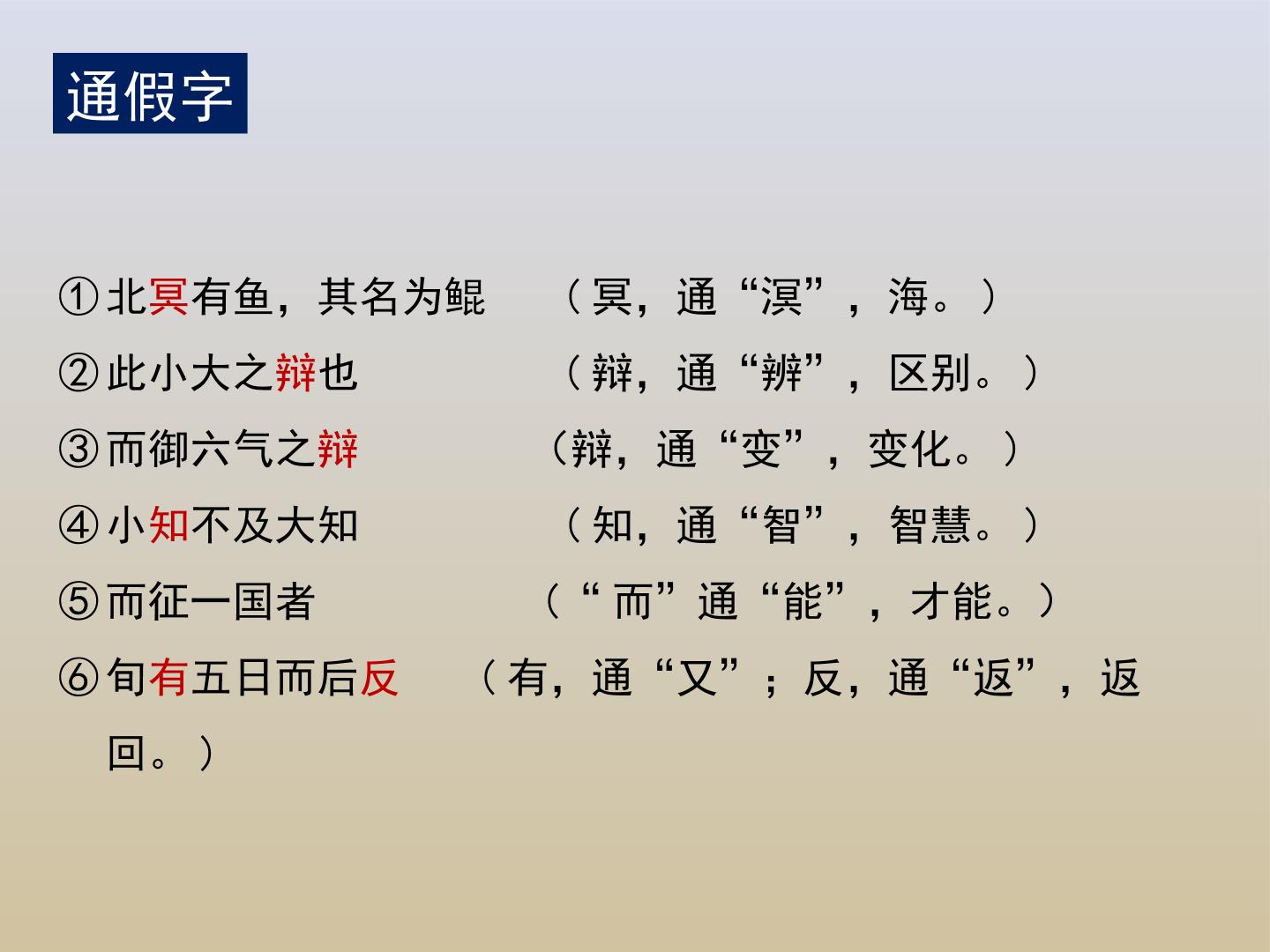 通假字

①北冥有鱼，其名为鲲　（冥，通“溟”，海。）

②此小大之辩也　（辩，通“辨”，区别。）

③而御六气之辩　（辩，通“变”，变化。）

④小知不及大知　（知，通“智”，智慧。）

⑤而征一国者　（“而”通“能”，才能。）

⑥旬有五日而后反　（有，通“又”；反，通“返”，返回。）